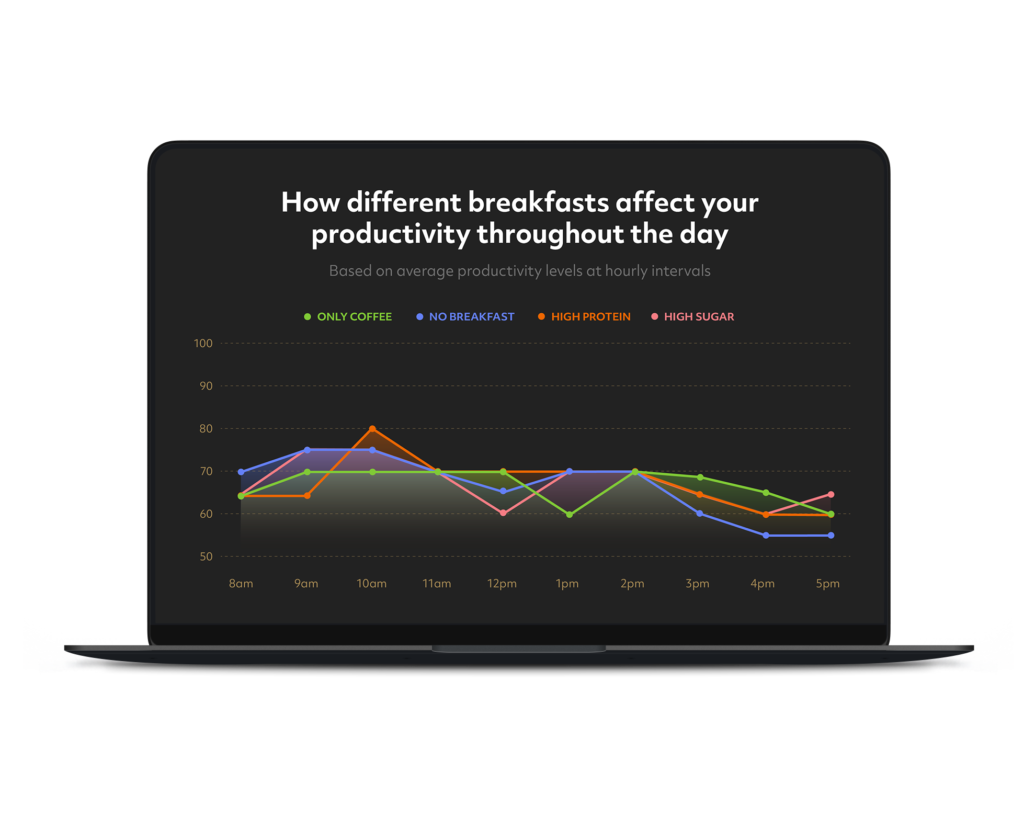 How different breakfasts affect your productivity throughout the day

Based on average productivity levels at hourly intervals

ONLY COFFEE   NO BREAKFAST   HIGH PROTEIN   HIGH SUGAR

100
90
80
70
60
50

8am 9am 10am 11am 12pm 1pm 2pm 3pm 4pm 5pm